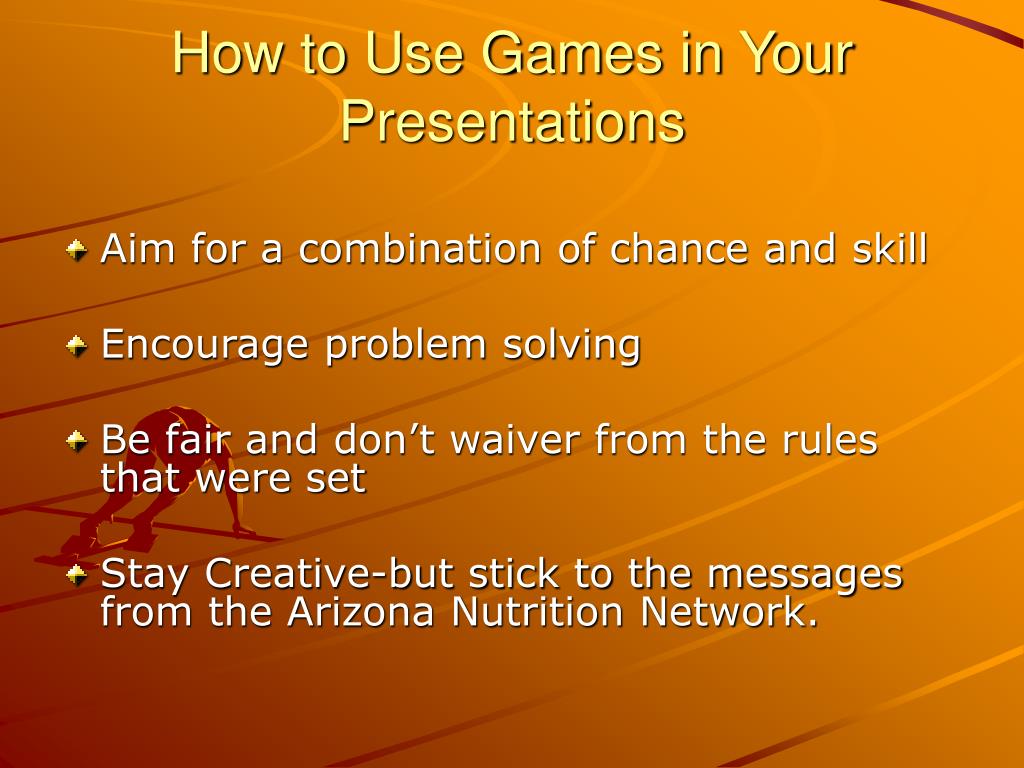 How to Use Games in Your Presentations

Aim for a combination of chance and skill

Encourage problem solving

Be fair and don’t waiver from the rules that were set

Stay Creative-but stick to the messages from the Arizona Nutrition Network.